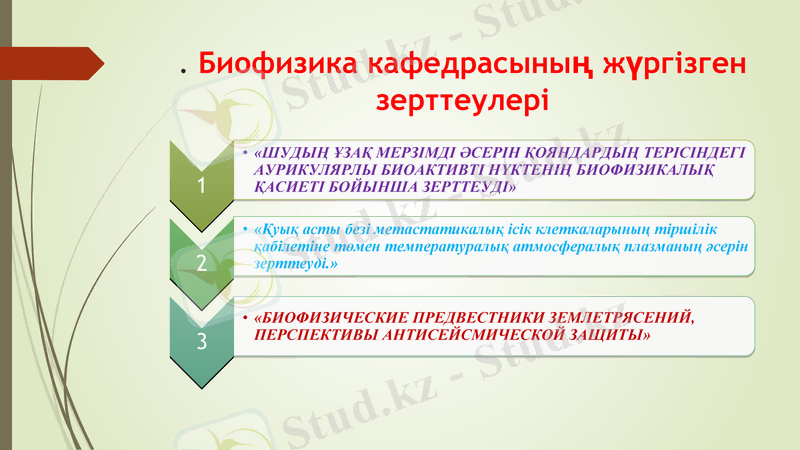 . Биофизика кафедрасының жүргізген зерттеулері

1

• «ШУДЫҢ ҰЗАҚ МЕРЗІМДІ ӘСЕРІН ҚОЯНДАРДЫҢ ТЕРІСІНДЕГІ АУРИКУЛЯРЛЫ БИОАКТИВТІ НҮКТЕНІҢ БИОФИЗИКАЛЫҚ ҚАСИЕТІ БОЙЫНША ЗЕРТТЕУДІ»

2

• «Қуық асты безі метастатикалық ісік клеткаларының тіршілік қабілетіне төмен температуралық атмосфералық плазманың әсерін зерттеуді.»

3

• «БИОФИЗИЧЕСКИЕ ПРЕДВЕСТНИКИ ЗЕМЛЕТРЯСЕНИЙ, ПЕРСПЕКТИВЫ АНТИСЕЙСМИЧЕСКОЙ ЗАЩИТЫ»

Stud.kz - Stud.kz